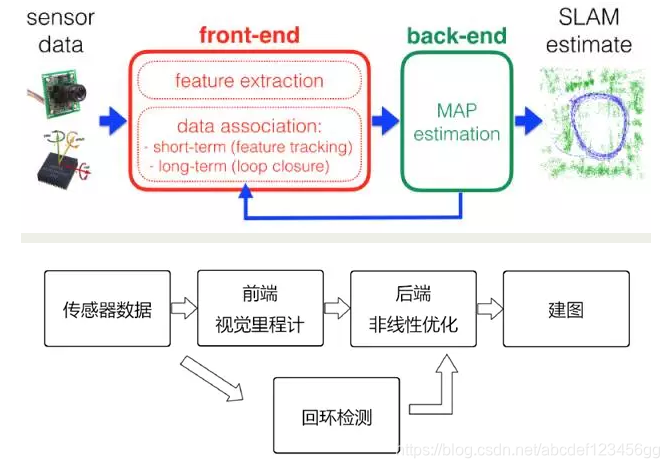 sensor data

front-end

feature extraction

data association:
- short-term (feature tracking)
- long-term (loop closure)

back-end

MAP estimation

SLAM estimate

传感器数据

前端
视觉里程计

后端
非线性优化

建图

回环检测

https://blog.csdn.net/abcdef123456gg